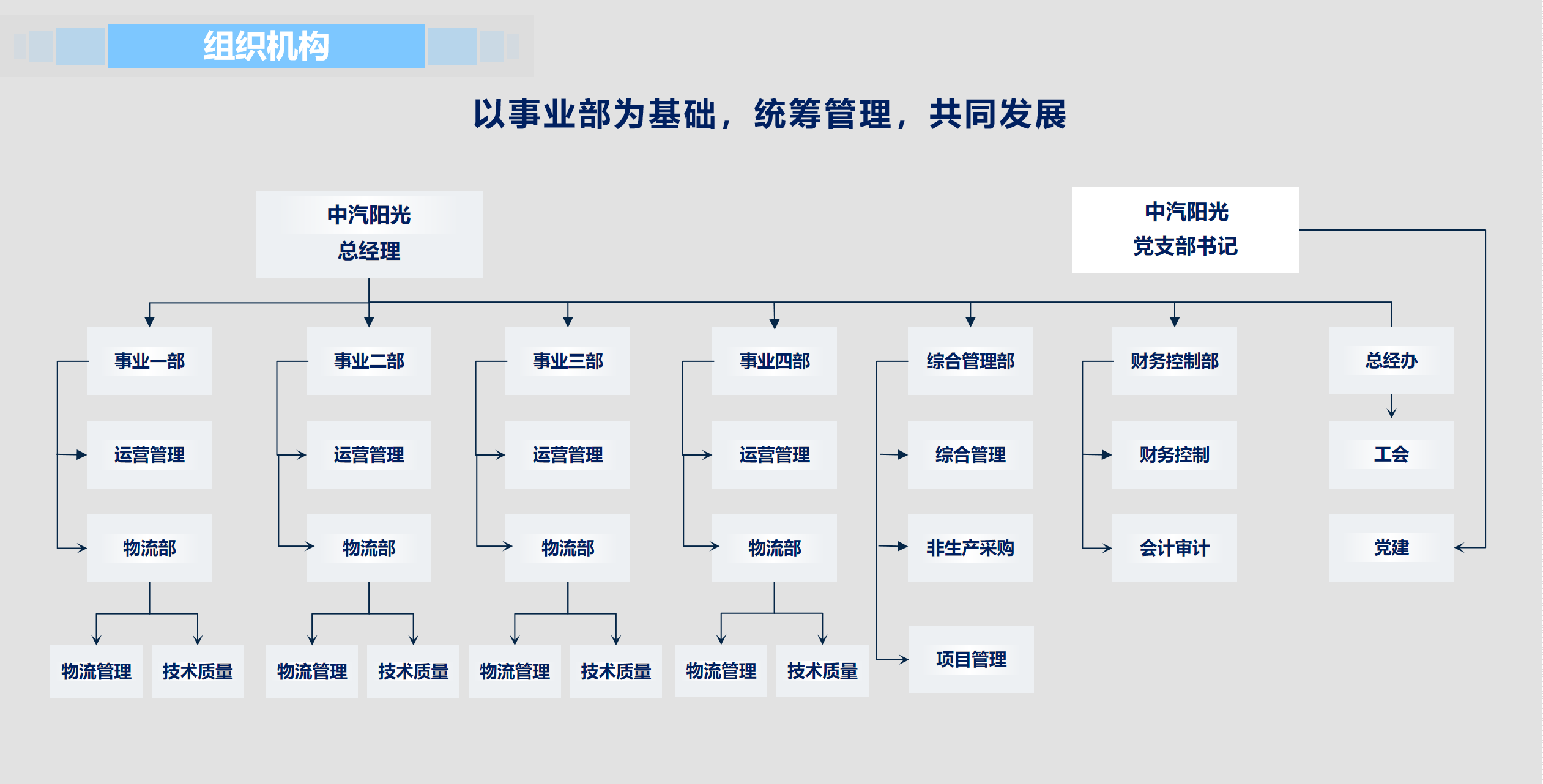 组织机构

以事业部为基础，统筹管理，共同发展

中汽阳光
总经理

中汽阳光
党支部书记

事业一部
运营管理
物流部
物流管理
技术质量

事业二部
运营管理
物流部
物流管理
技术质量

事业三部
运营管理
物流部
物流管理
技术质量

事业四部
运营管理
物流部
物流管理
技术质量

综合管理部
综合管理
非生产采购
项目管理

财务控制部
财务控制
会计审计

总经办
工会
党建